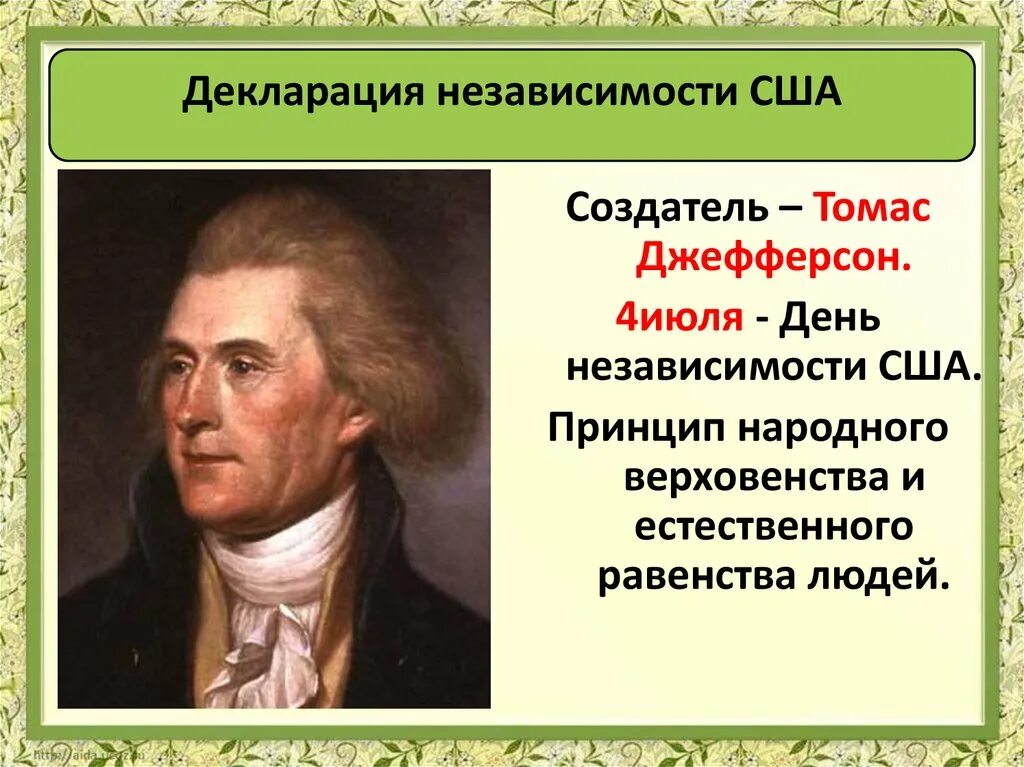 Декларация независимости США

Создатель – Томас Джефферсон.

4июля - День независимости США.

Принцип народного верховенства и естественного равенства людей.

http://aida.ucoz.ru